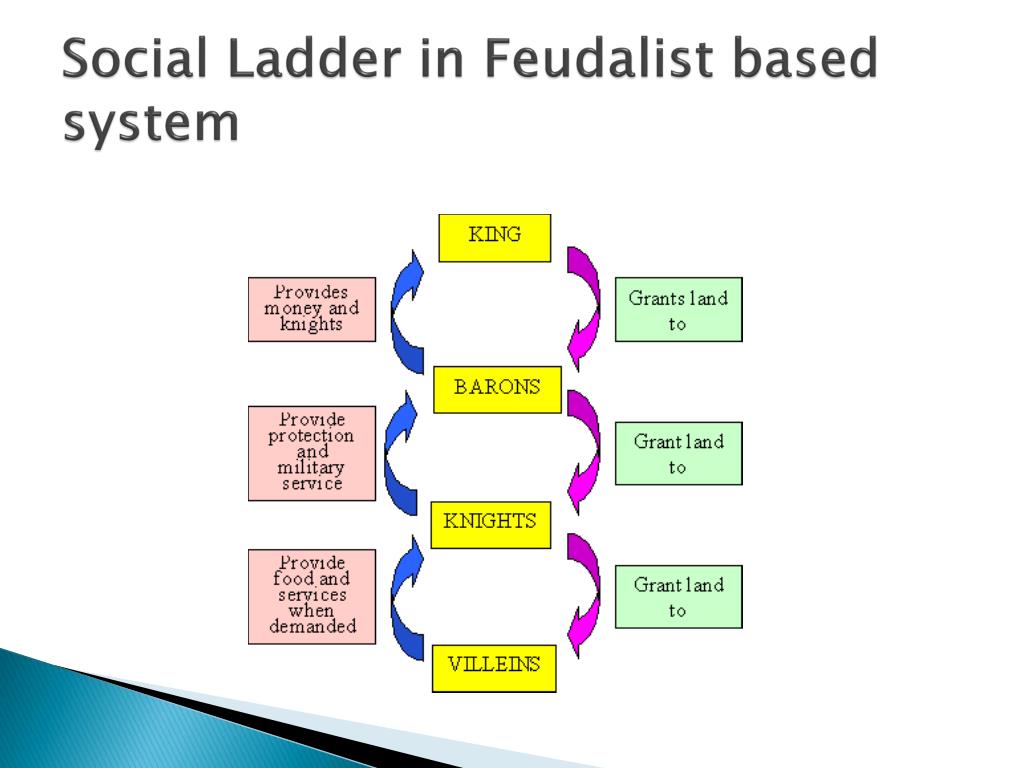 Social Ladder in Feudalist based system

KING

Provides money and knights

Grants land to

BARONS

Provide protection and military service

Grant land to

KNIGHTS

Provide food and services when demanded

Grant land to

VILLEINS